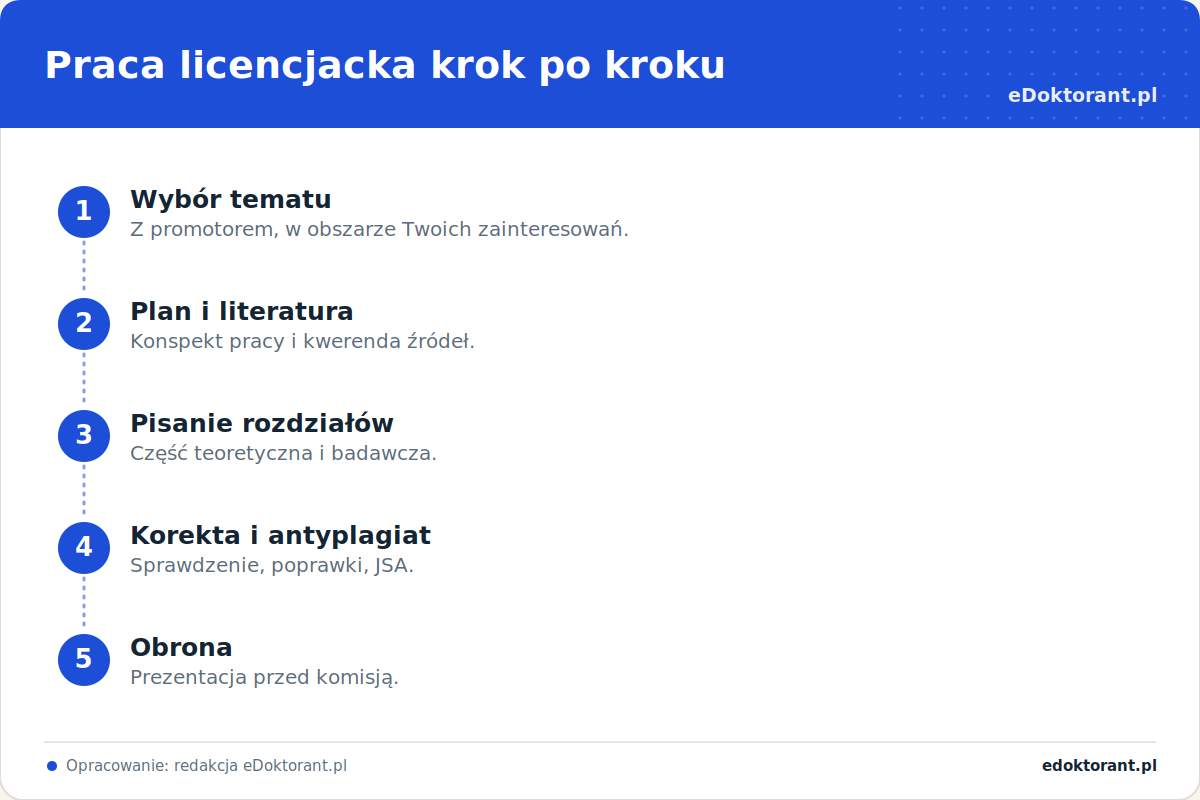 Praca licencjacka krok po kroku

eDoktorant.pl

1
Wybór tematu
Z promotorem, w obszarze Twoich zainteresowań.

2
Plan i literatura
Konspekt pracy i kwerenda źródeł.

3
Pisanie rozdziałów
Część teoretyczna i badawcza.

4
Korekta i antyplagiat
Sprawdzenie, poprawki, JSA.

5
Obrona
Prezentacja przed komisją.

Opracowanie: redakcja eDoktorant.pl

edoktorant.pl